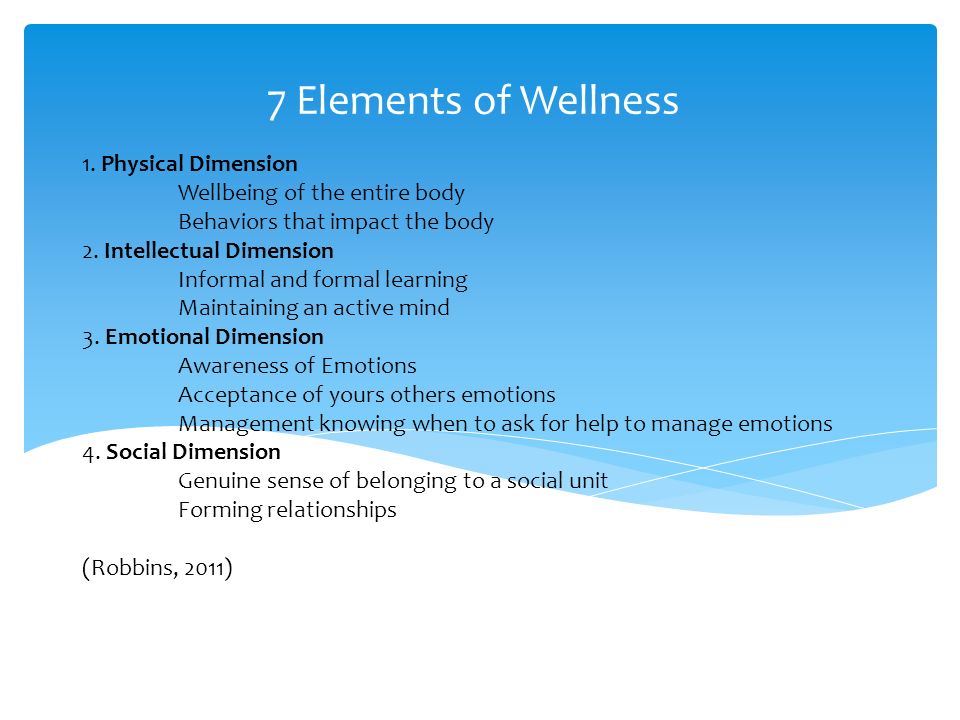 7 Elements of Wellness

1. Physical Dimension
Wellbeing of the entire body
Behaviors that impact the body
2. Intellectual Dimension
Informal and formal learning
Maintaining an active mind
3. Emotional Dimension
Awareness of Emotions
Acceptance of yours others emotions
Management knowing when to ask for help to manage emotions
4. Social Dimension
Genuine sense of belonging to a social unit
Forming relationships

(Robbins, 2011)